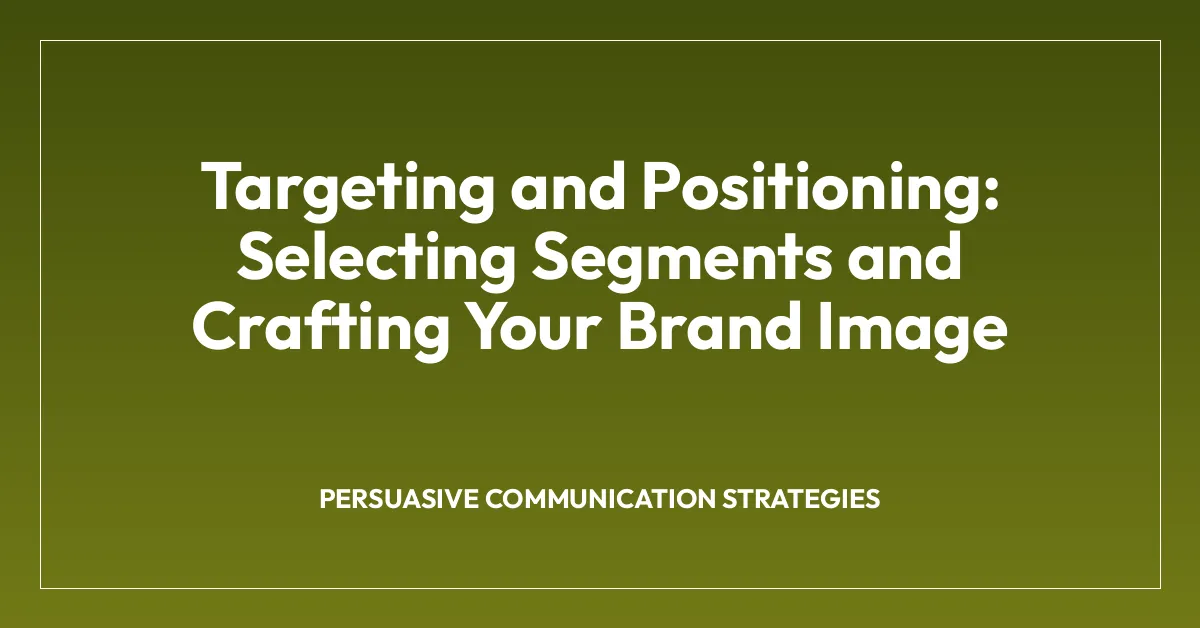 Targeting and Positioning: Selecting Segments and Crafting Your Brand Image

PERSUASIVE COMMUNICATION STRATEGIES